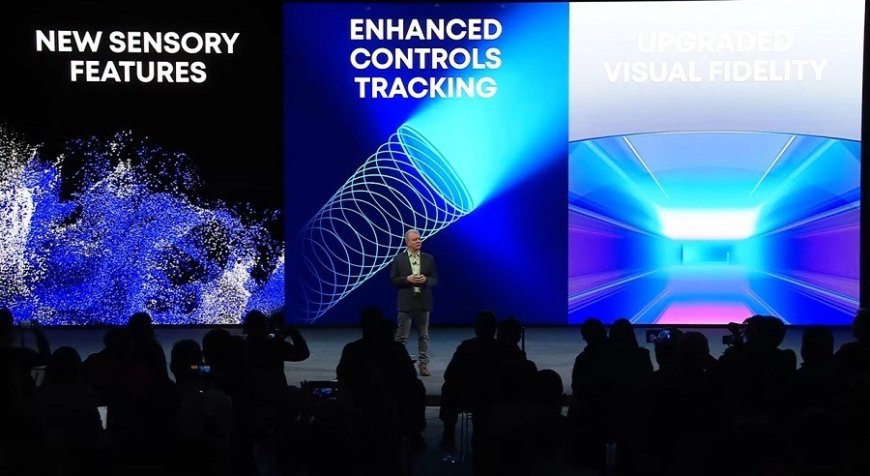 NEW SENSORY FEATURES

ENHANCED CONTROLS TRACKING

UPGRADED VISUAL FIDELITY